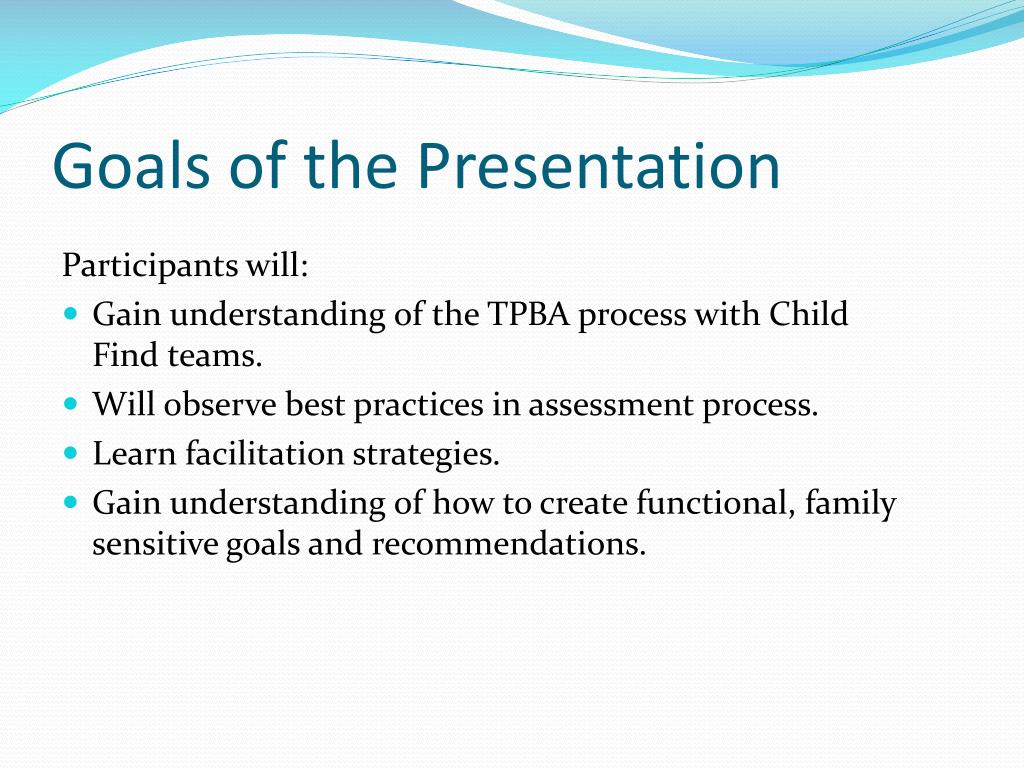 Goals of the Presentation

Participants will:

- Gain understanding of the TPBA process with Child Find teams.
- Will observe best practices in assessment process.
- Learn facilitation strategies.
- Gain understanding of how to create functional, family sensitive goals and recommendations.